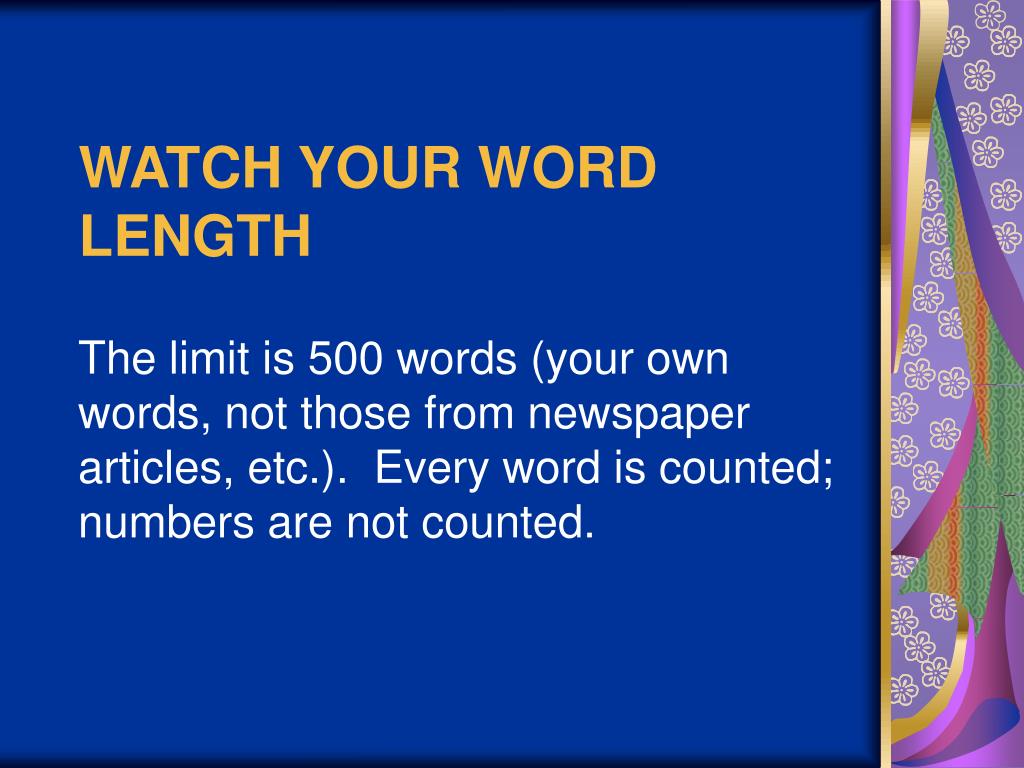 WATCH YOUR WORD LENGTH

The limit is 500 words (your own words, not those from newspaper articles, etc.). Every word is counted; numbers are not counted.